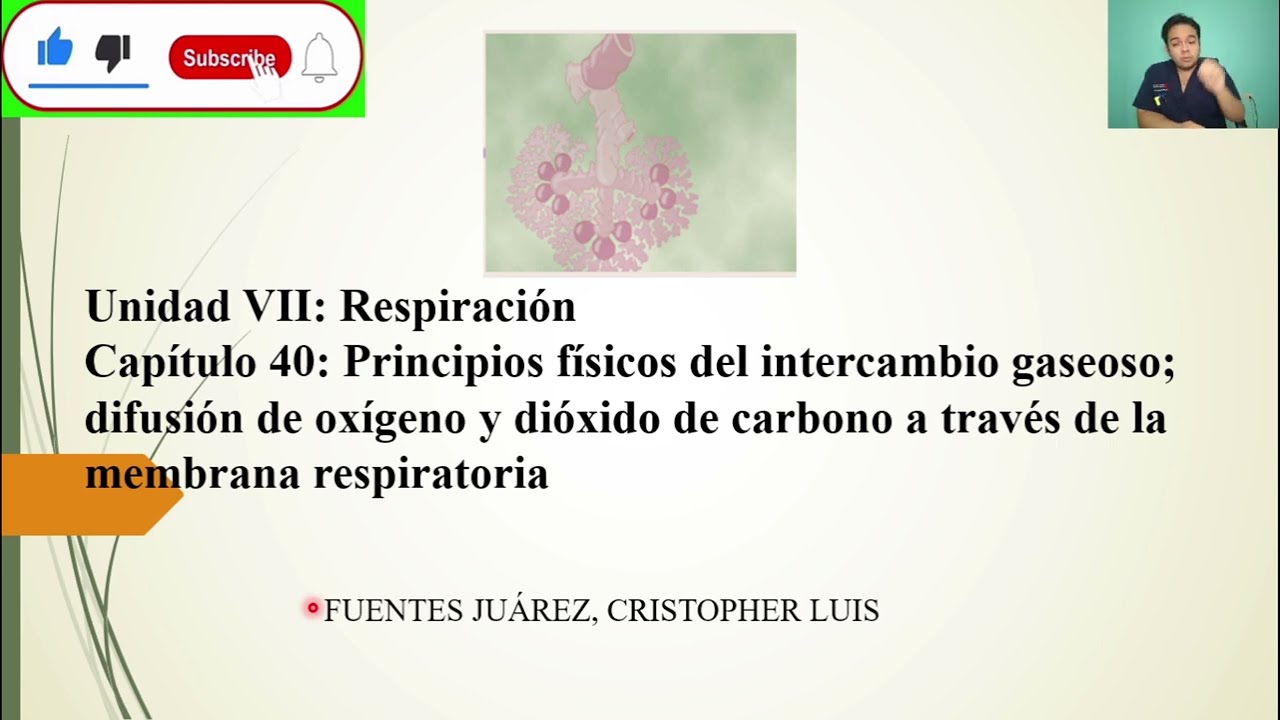 Subscribe

Unidad VII: Respiración
Capítulo 40: Principios físicos del intercambio gaseoso; difusión de oxígeno y dióxido de carbono a través de la membrana respiratoria

FUENTES JUÁREZ, CRISTOPHER LUIS